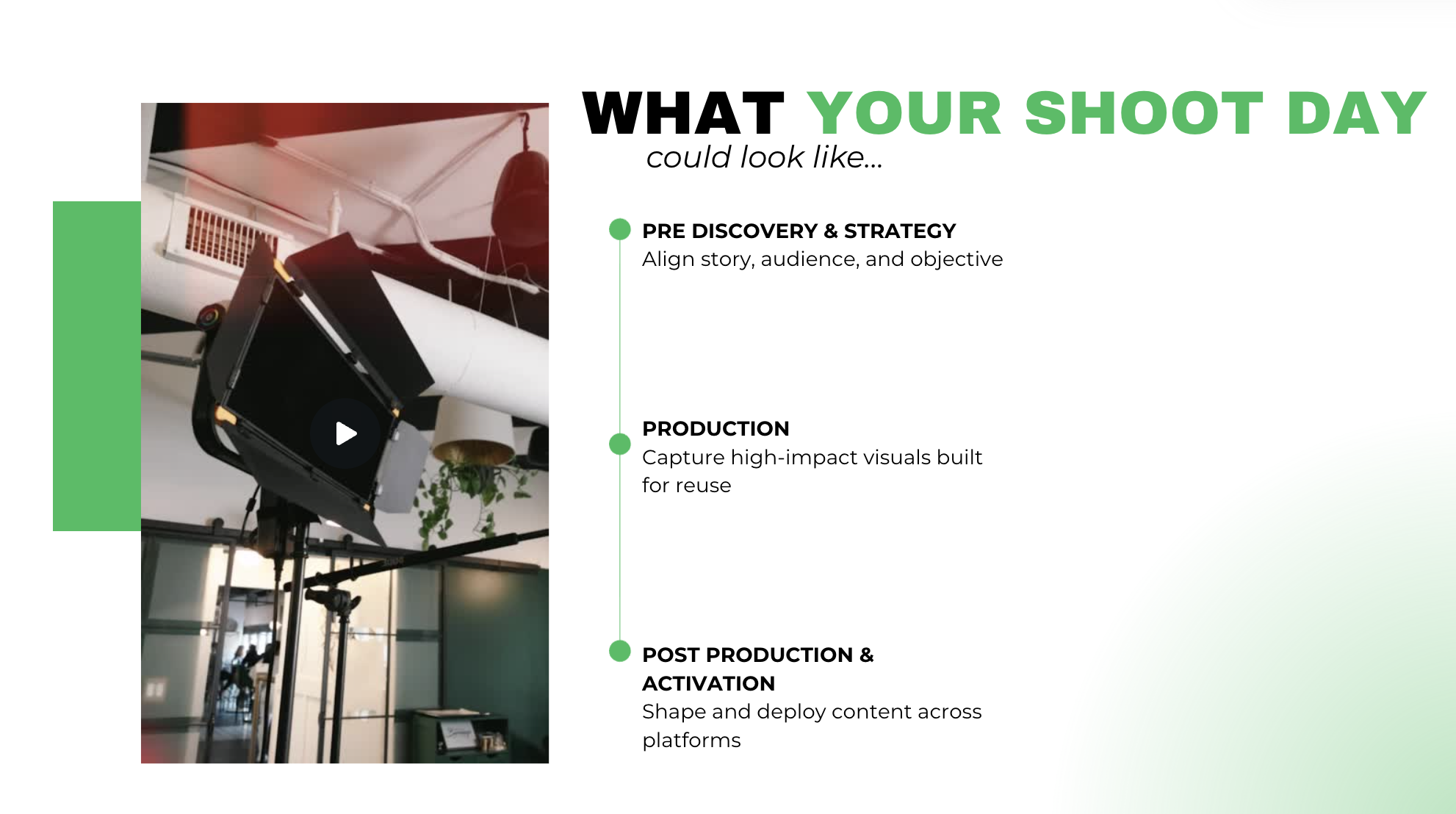 WHAT YOUR SHOOT DAY
could look like...

PRE DISCOVERY & STRATEGY
Align story, audience, and objective

PRODUCTION
Capture high-impact visuals built for reuse

POST PRODUCTION & ACTIVATION
Shape and deploy content across platforms